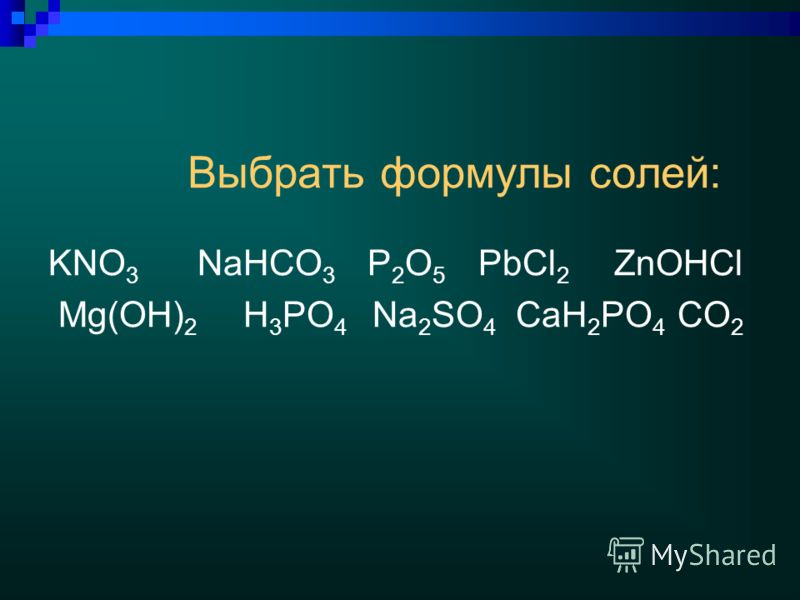 Выбрать формулы солей:

$KNO_3$ $NaHCO_3$ $P_2O_5$ $PbCl_2$ $ZnOHCl$
$Mg(OH)_2$ $H_3PO_4$ $Na_2SO_4$ $CaH_2PO_4$ $CO_2$

MyShared